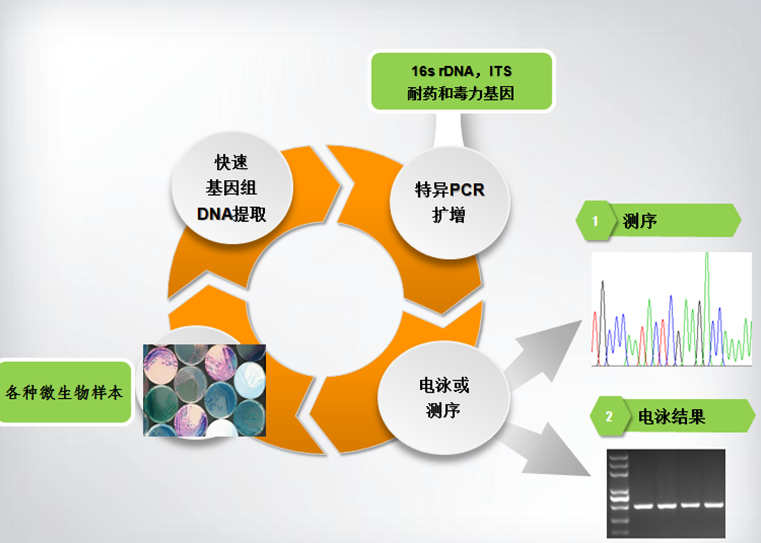 16s rDNA，ITS
耐药和毒力基因

快速
基因组
DNA提取

特异PCR
扩增

1 测序

各种微生物样本

电泳或
测序

2 电泳结果